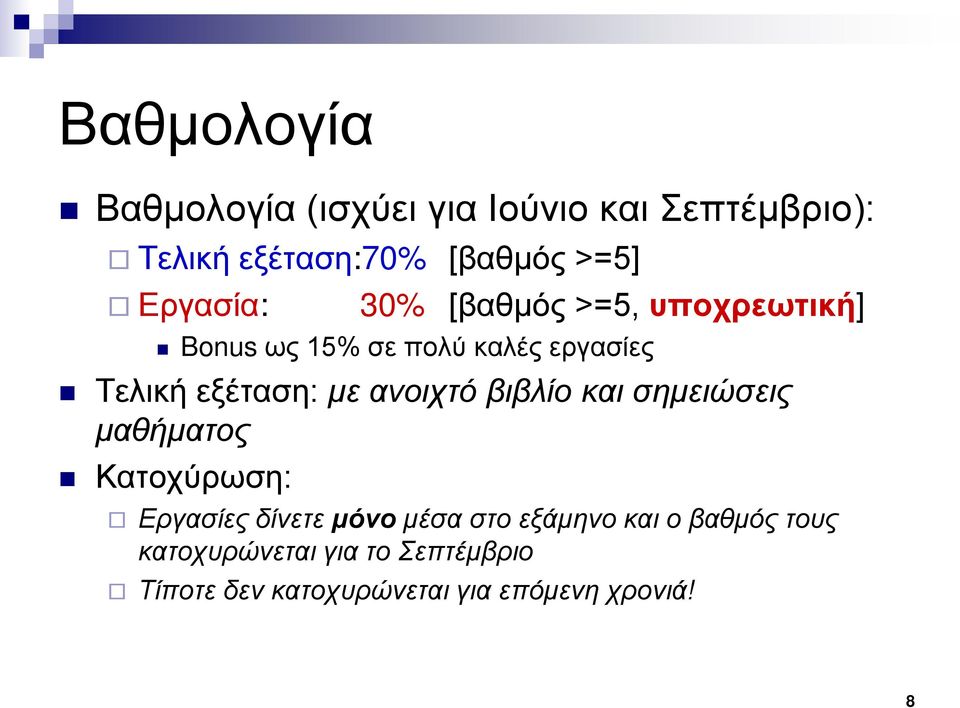 Βαθμολογία

Βαθμολογία (ισχύει για Ιούνιο και Σεπτέμβριο):

Τελική εξέταση:70% [βαθμός >=5]

Εργασία: 30% [βαθμός >=5, υποχρεωτική]

Bonus ως 15% σε πολύ καλές εργασίες

Τελική εξέταση: με ανοιχτό βιβλίο και σημειώσεις μαθήματος

Κατοχύρωση:

Εργασίες δίνετε μόνο μέσα στο εξάμηνο και ο βαθμός τους κατοχυρώνεται για το Σεπτέμβριο

Τίποτε δεν κατοχυρώνεται για επόμενη χρονιά!

8